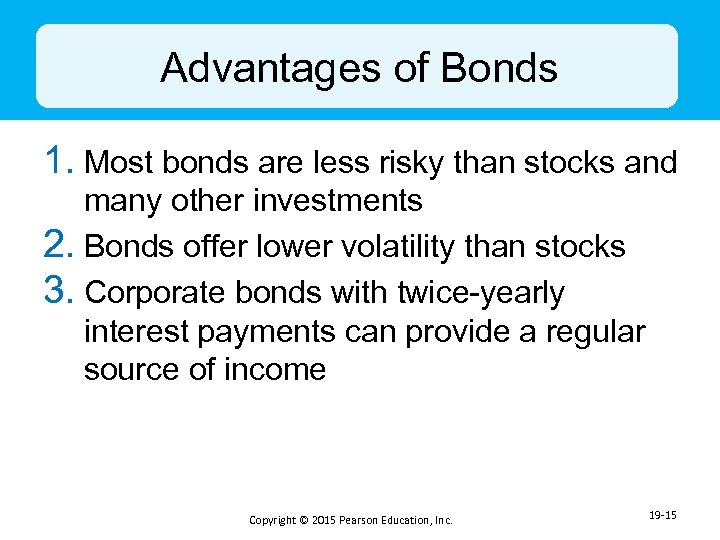 Advantages of Bonds

1. Most bonds are less risky than stocks and many other investments
2. Bonds offer lower volatility than stocks
3. Corporate bonds with twice-yearly interest payments can provide a regular source of income

Copyright © 2015 Pearson Education, Inc.

19-15